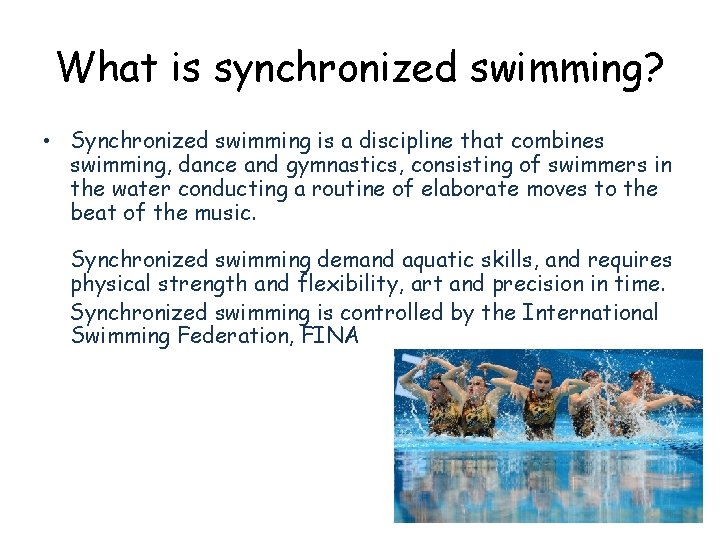 What is synchronized swimming?

• Synchronized swimming is a discipline that combines swimming, dance and gymnastics, consisting of swimmers in the water conducting a routine of elaborate moves to the beat of the music.

Synchronized swimming demand aquatic skills, and requires physical strength and flexibility, art and precision in time.
Synchronized swimming is controlled by the International Swimming Federation, FINA